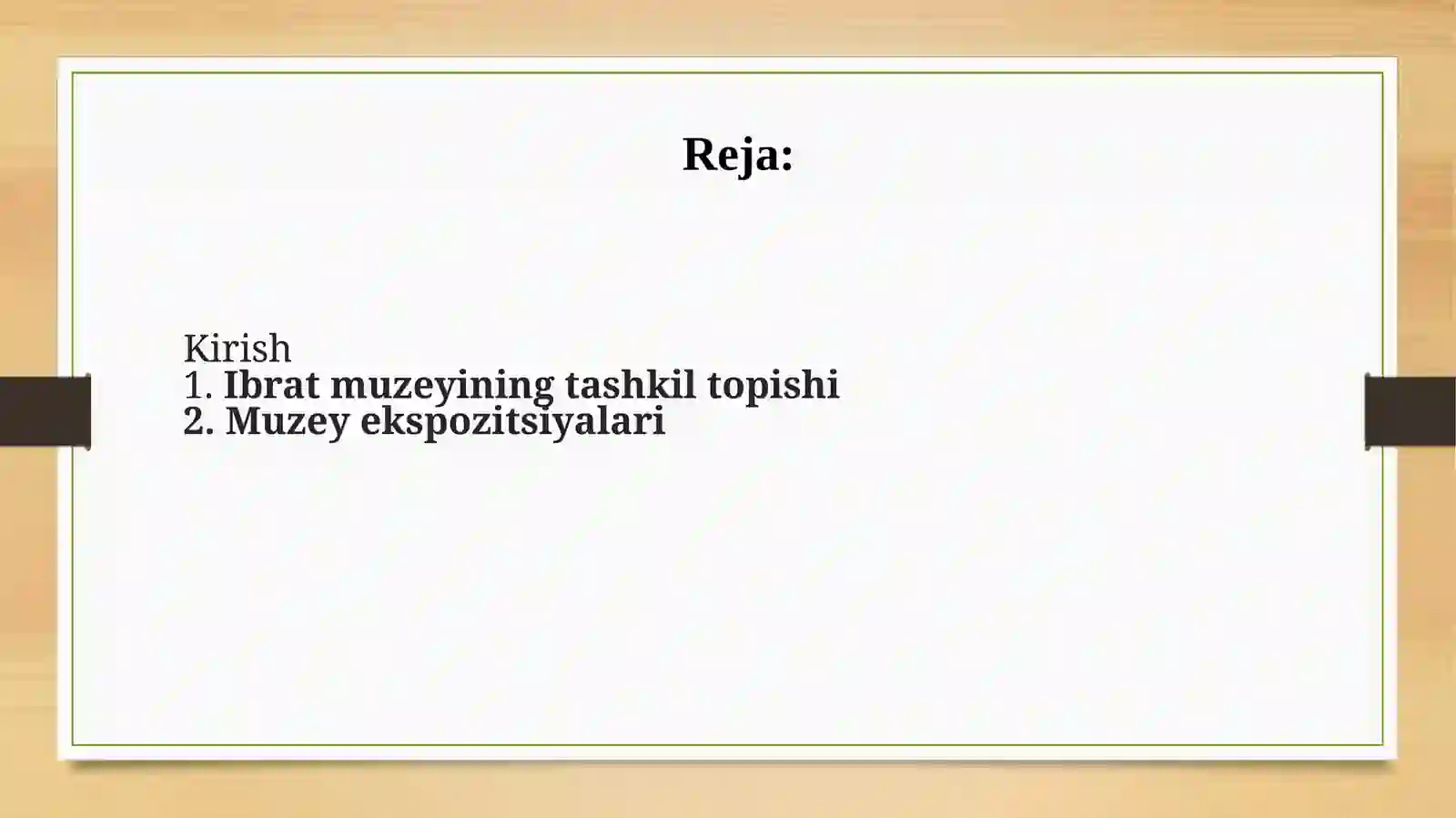 Reja:

Kirish
1. Ibrat muzeyining tashkil topishi
2. Muzey ekspozitsiyalari